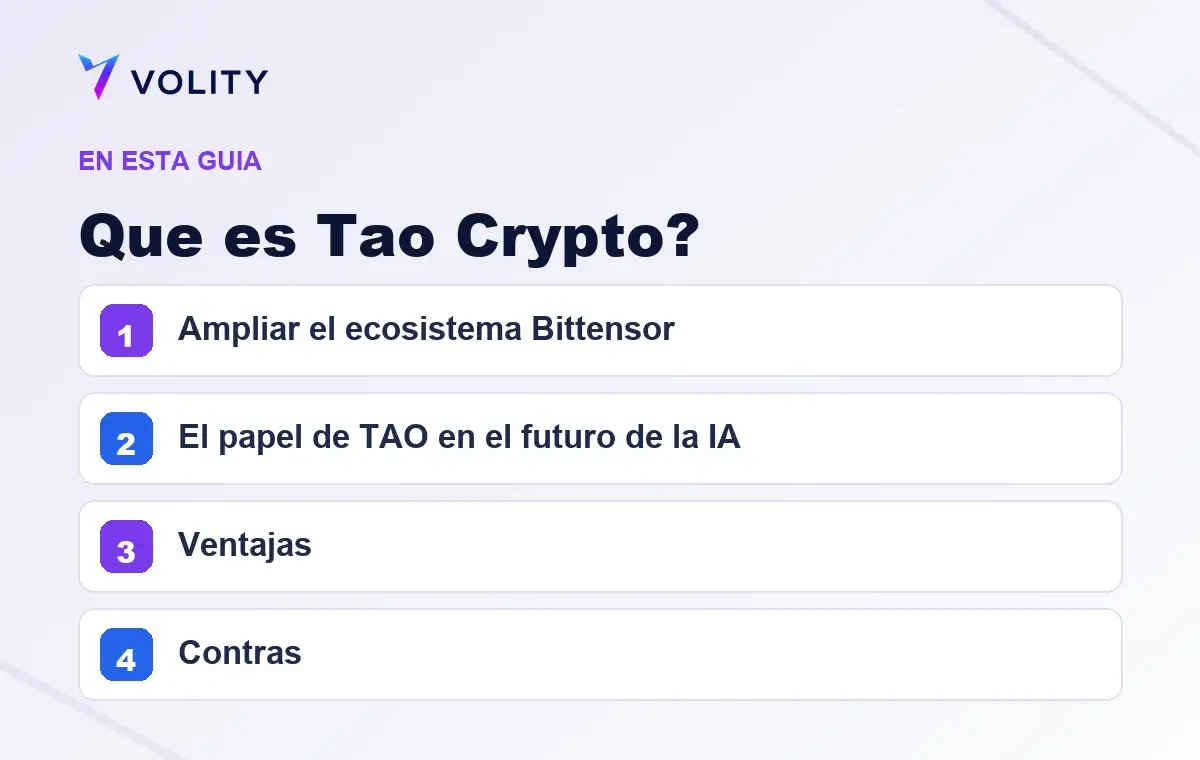 VOLITY

EN ESTA GUIA

Que es Tao Crypto?

1 Ampliar el ecosistema Bittensor

2 El papel de TAO en el futuro de la IA

3 Ventajas

4 Contras